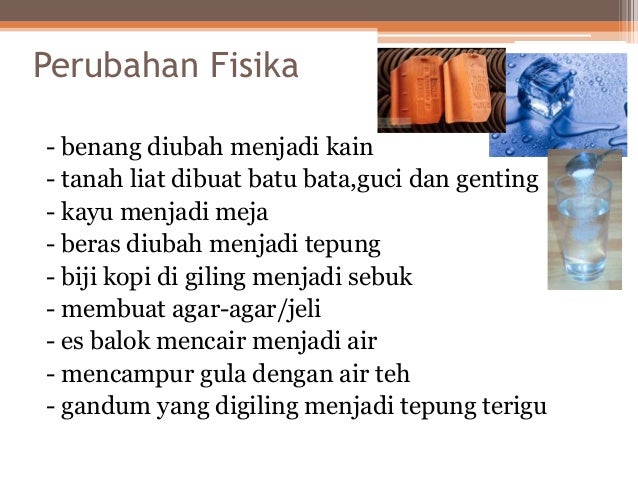 Perubahan Fisika

- benang diubah menjadi kain
- tanah liat dibuat batu bata,guci dan genting
- kayu menjadi meja
- beras diubah menjadi tepung
- biji kopi di giling menjadi sebuk
- membuat agar-agar/jeli
- es balok mencair menjadi air
- mencampur gula dengan air teh
- gandum yang digiling menjadi tepung terigu